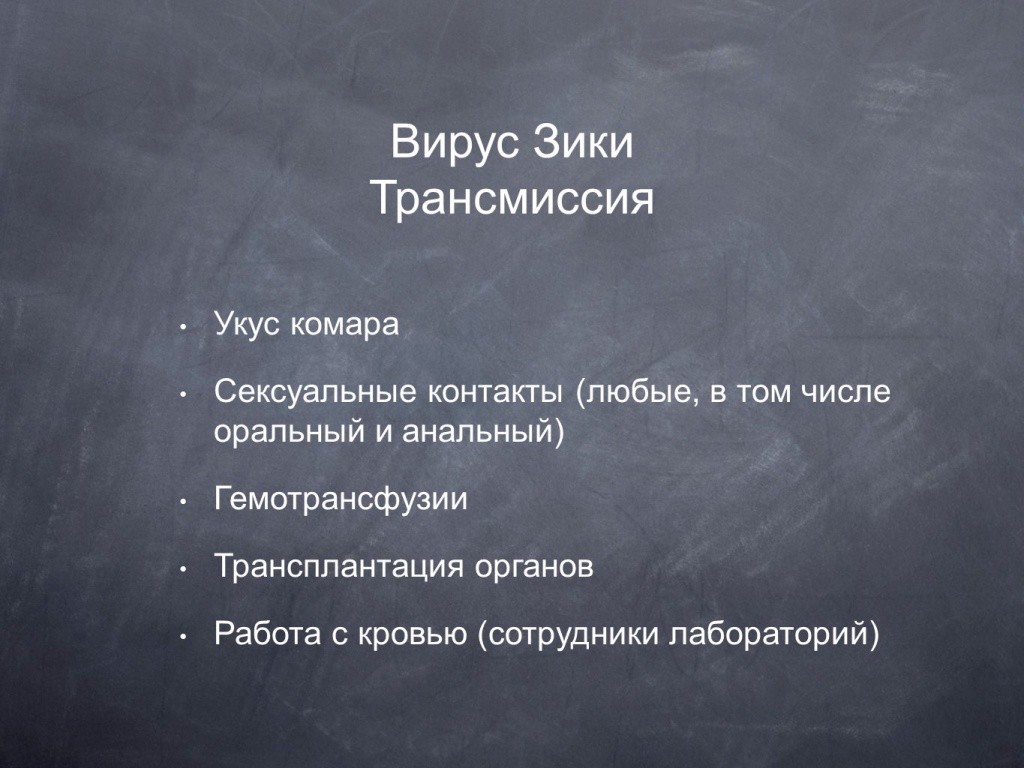 Вирус Зики
Трансмиссия

• Укус комара

• Сексуальные контакты (любые, в том числе оральный и анальный)

• Гемотрансфузии

• Трансплантация органов

• Работа с кровью (сотрудники лабораторий)